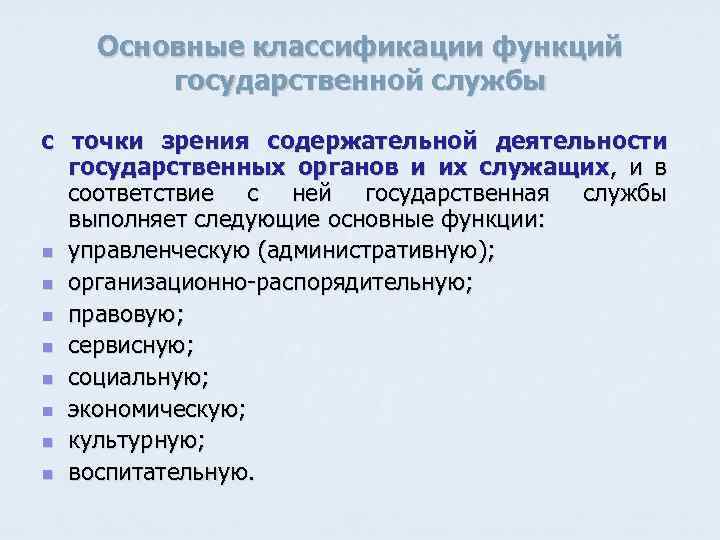 Основные классификации функций государственной службы

с точки зрения содержательной деятельности государственных органов и их служащих, и в соответствие с ней государственная службы выполняет следующие основные функции:

- управленческую (административную);
- организационно-распорядительную;
- правовую;
- сервисную;
- социальную;
- экономическую;
- культурную;
- воспитательную.